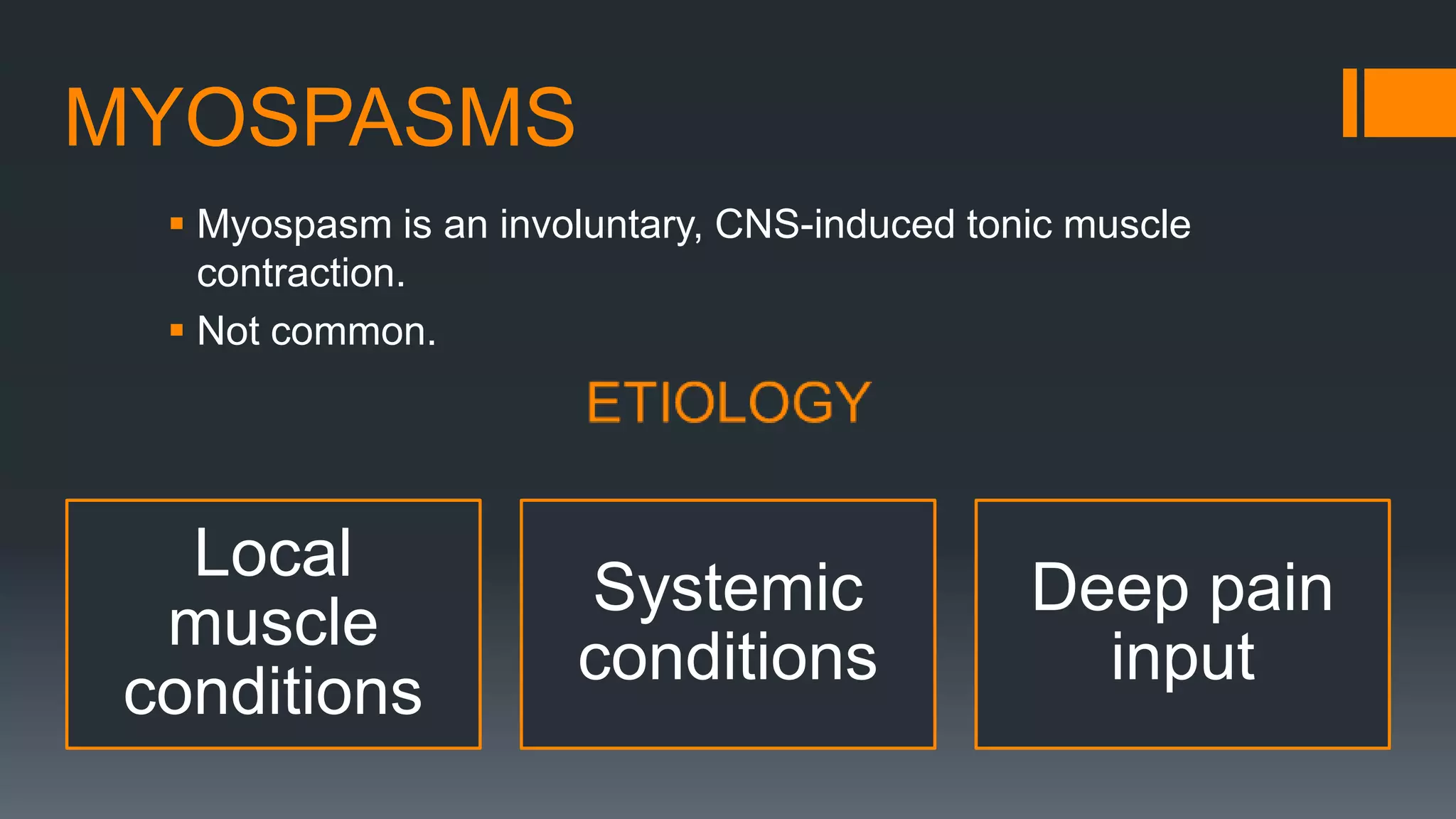 MYOSPASMS

▪ Myospasm is an involuntary, CNS-induced tonic muscle contraction.
▪ Not common.

ETIOLOGY

Local muscle conditions

Systemic conditions

Deep pain input